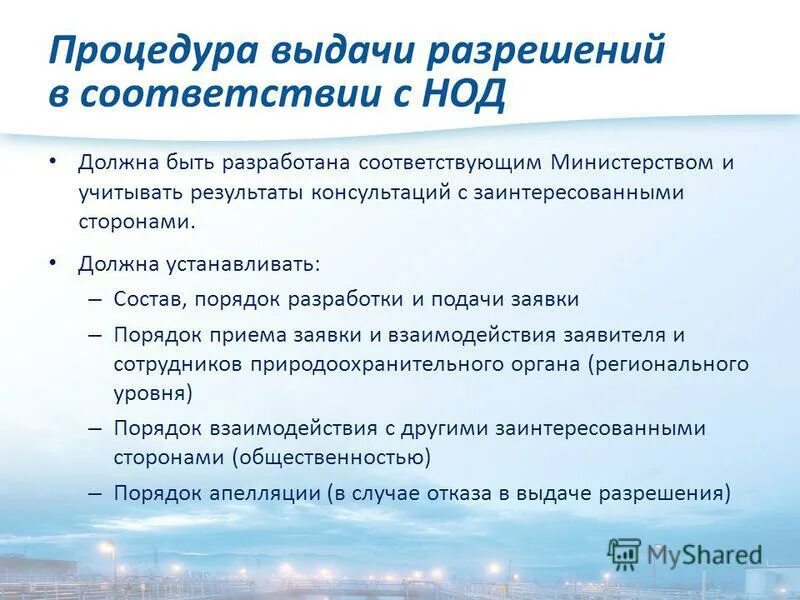 Процедура выдачи разрешений в соответствии с НОД

• Должна быть разработана соответствующим Министерством и учитывать результаты консультаций с заинтересованными сторонами.

• Должна устанавливать:
– Состав, порядок разработки и подачи заявки
– Порядок приема заявки и взаимодействия заявителя и сотрудников природоохранительного органа (регионального уровня)
– Порядок взаимодействия с другими заинтересованными сторонами (общественностью)
– Порядок апелляции (в случае отказа в выдаче разрешения)

MyShared